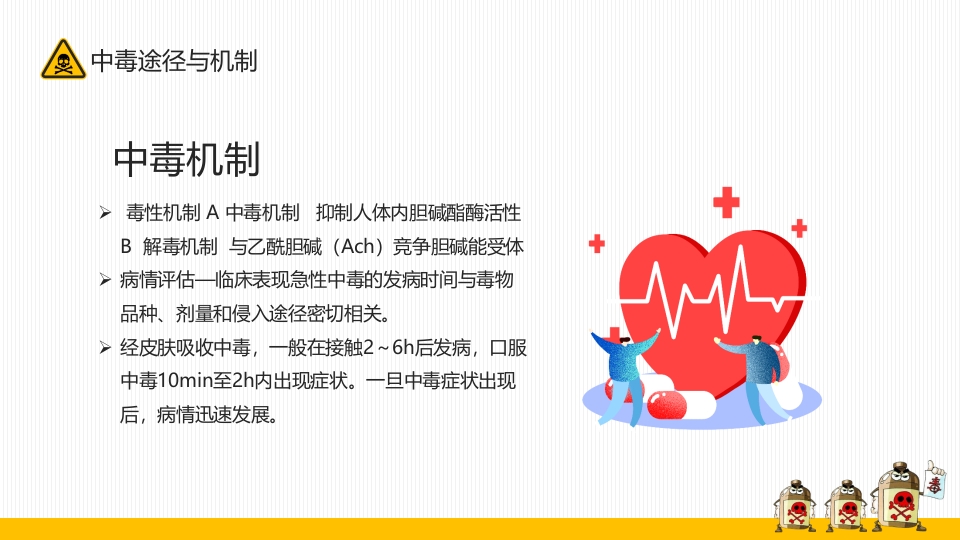 中毒途径与机制

中毒机制

➢ 毒性机制 A 中毒机制 抑制人体内胆碱酯酶活性
B 解毒机制 与乙酰胆碱（Ach）竞争胆碱能受体

➢ 病情评估—临床表现急性中毒的发病时间与毒物品种、剂量和侵入途径密切相关。

➢ 经皮肤吸收中毒，一般在接触2～6h后发病，口服中毒10min至2h内出现症状。一旦中毒症状出现后，病情迅速发展。

毒